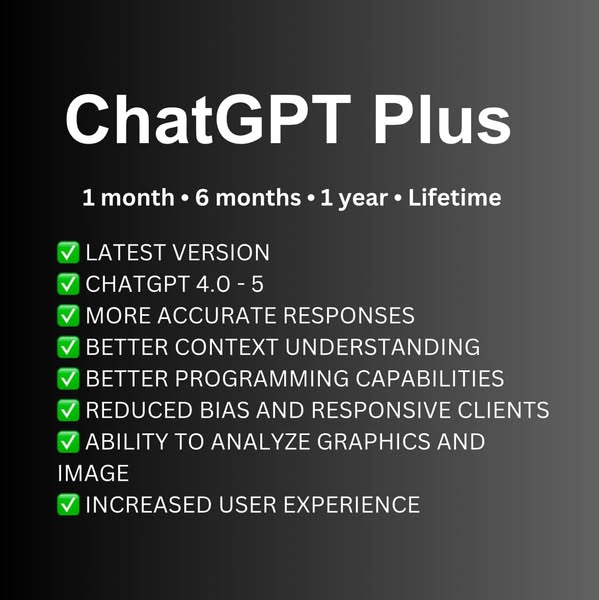 ChatGPT Plus

1 month • 6 months • 1 year • Lifetime

✅ LATEST VERSION
✅ CHATGPT 4.0 - 5
✅ MORE ACCURATE RESPONSES
✅ BETTER CONTEXT UNDERSTANDING
✅ BETTER PROGRAMMING CAPABILITIES
✅ REDUCED BIAS AND RESPONSIVE CLIENTS
✅ ABILITY TO ANALYZE GRAPHICS AND IMAGE
✅ INCREASED USER EXPERIENCE